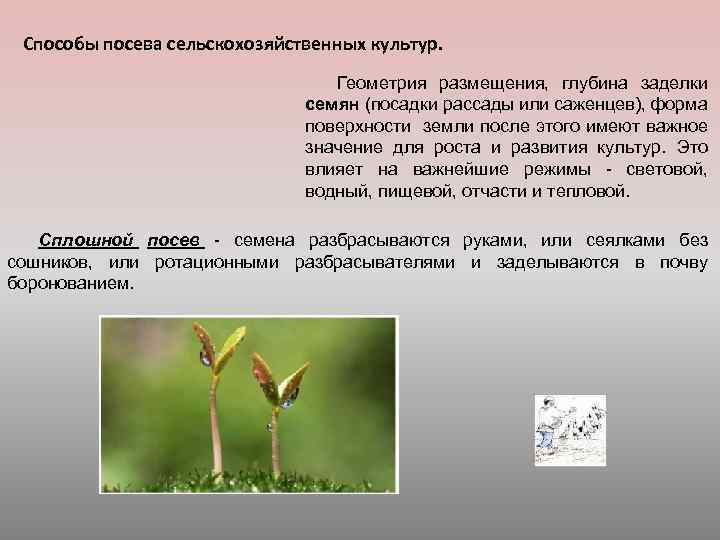 Способы посева сельскохозяйственных культур.

Геометрия размещения, глубина заделки семян (посадки рассады или саженцев), форма поверхности земли после этого имеют важное значение для роста и развития культур. Это влияет на важнейшие режимы - световой, водный, пищевой, отчасти и тепловой.

Сплошной посев - семена разбрасываются руками, или сеялками без сошников, или ротационными разбрасывателями и заделываются в почву боронованием.